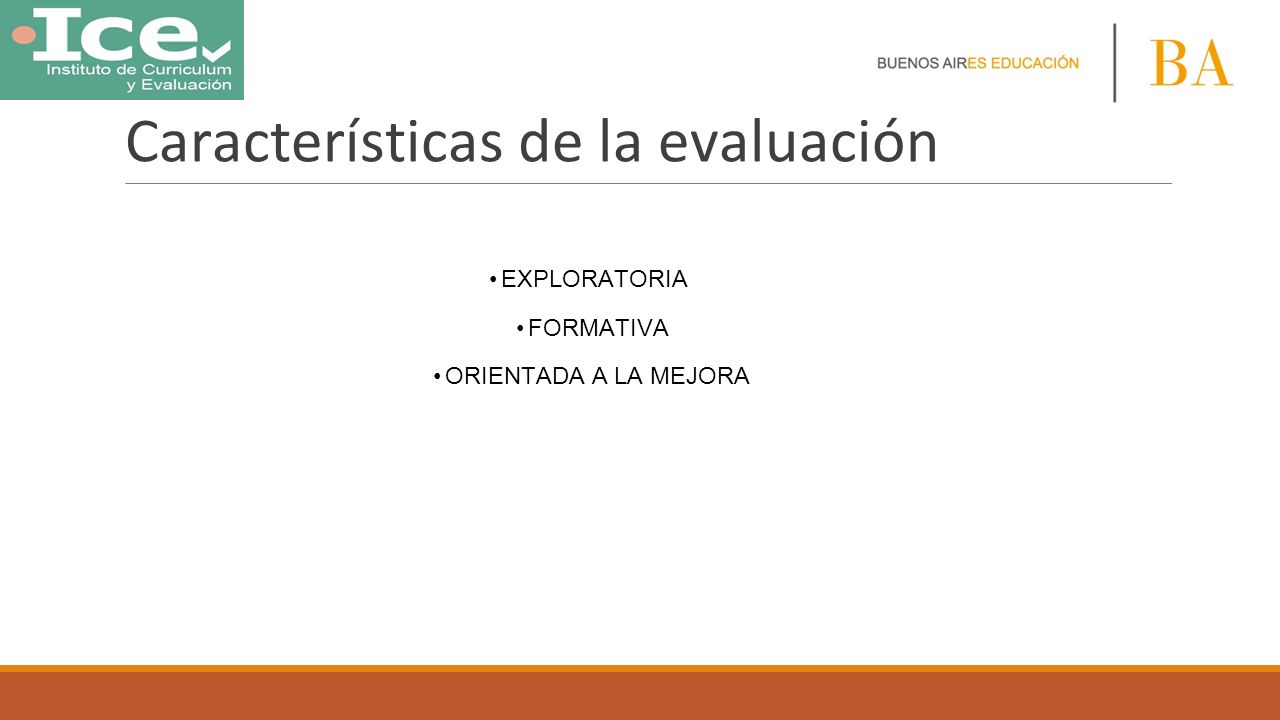 Ice
Instituto de Curriculum y Evaluación

BUENOS AIRES EDUCACIÓN

BA

Características de la evaluación

• EXPLORATORIA
• FORMATIVA
• ORIENTADA A LA MEJORA